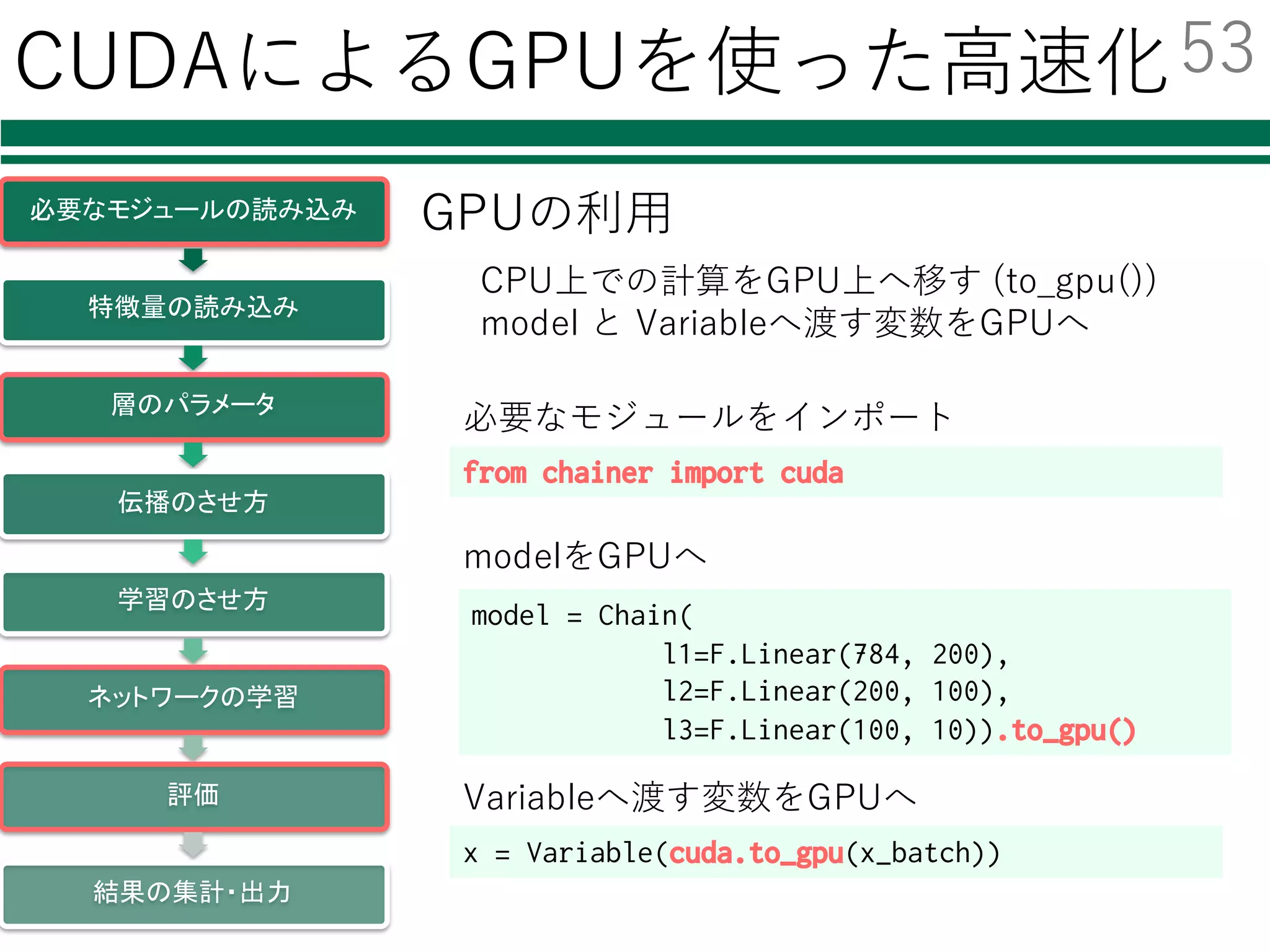 CUDAによるGPUを使った高速化 53

必要なモジュールの読み込み

特徴量の読み込み

層のパラメータ

伝播のさせ方

学習のさせ方

ネットワークの学習

評価

結果の集計・出力

GPUの利用

CPU上での計算をGPU上へ移す (to_gpu())
model と Variableへ渡す変数をGPUへ

必要なモジュールをインポート

from chainer import cuda

modelをGPUへ

model = Chain(
l1=F.Linear(784, 200),
l2=F.Linear(200, 100),
l3=F.Linear(100, 10)).to_gpu()

Variableへ渡す変数をGPUへ

x = Variable(cuda.to_gpu(x_batch))